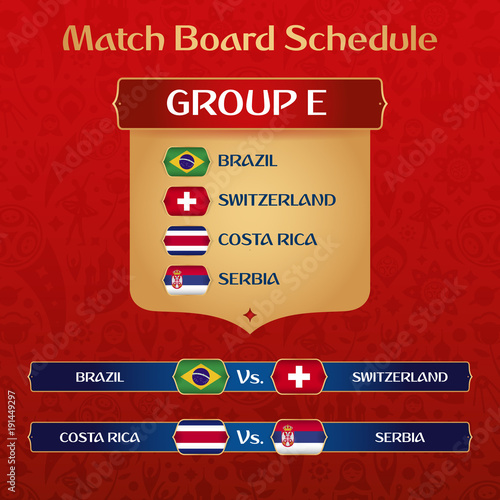 Match Board Schedule

GROUP E

BRAZIL
SWITZERLAND
COSTA RICA
SERBIA

BRAZIL Vs. SWITZERLAND

COSTA RICA Vs. SERBIA

Adobe Stock | #191449297